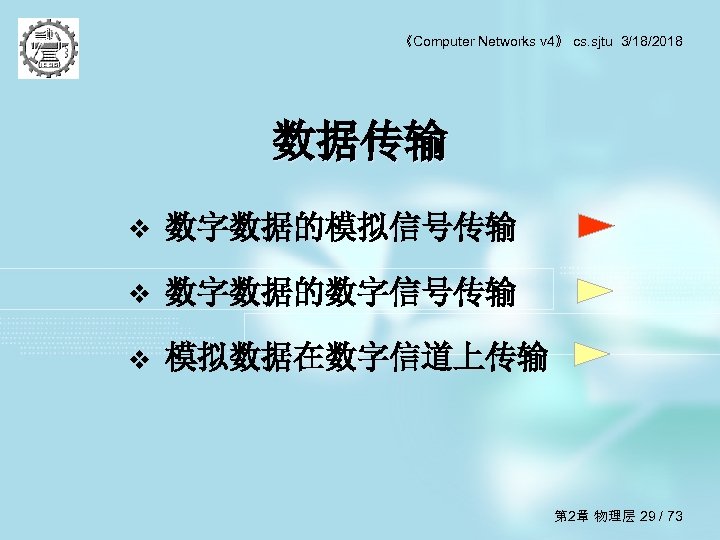 《Computer Networks v4》 cs.sjtu 3/18/2018

数据传输

❖ 数字数据的模拟信号传输

❖ 数字数据的数字信号传输

❖ 模拟数据在数字信道上传输

第2章 物理层 29 / 73